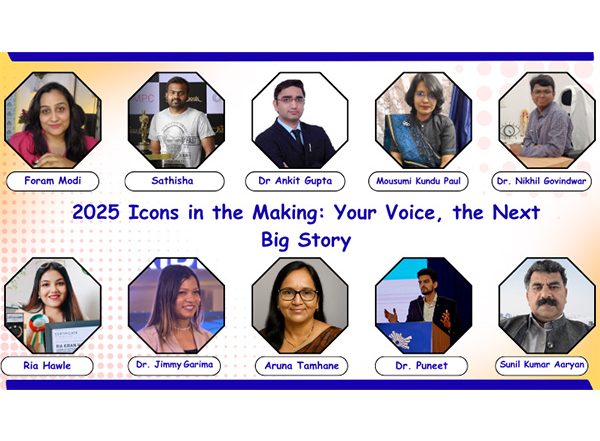 Foram Modi

Sathisha

Dr Ankit Gupta

Mousumi Kundu Paul

Dr. Nikhil Govindwar

2025 Icons in the Making: Your Voice, the Next Big Story

Ria Hawle

Dr. Jimmy Garima

Aruna Tamhane

Dr. Puneet

Sunil Kumar Aaryan